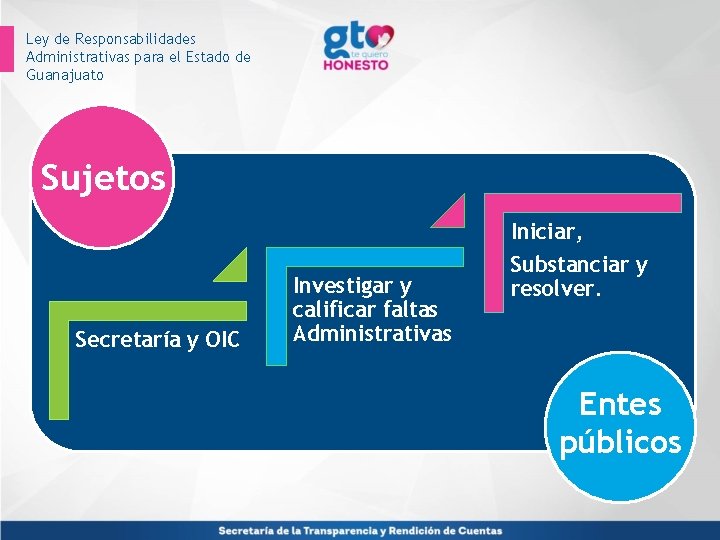 Ley de Responsabilidades Administrativas para el Estado de Guanajuato

gto te quiero HONESTO

Sujetos

Secretaría y OIC

Investigar y calificar faltas Administrativas

Iniciar,

Substanciar y resolver.

Entes públicos

Secretaría de la Transparencia y Rendición de Cuentas